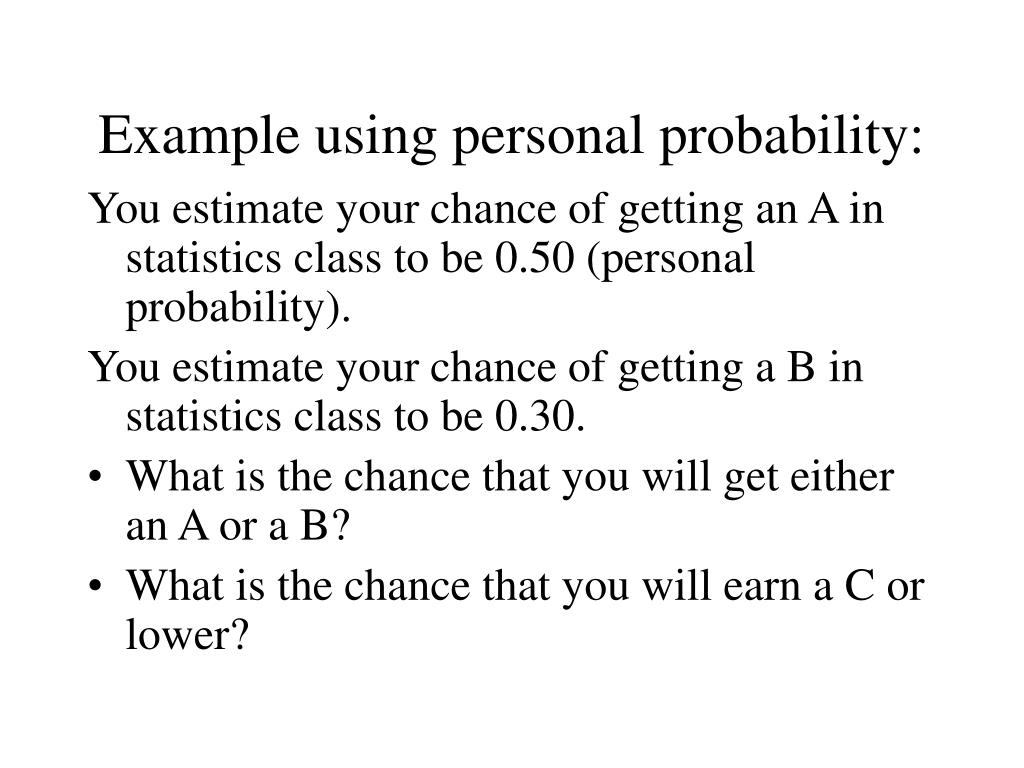 Example using personal probability:

You estimate your chance of getting an A in statistics class to be 0.50 (personal probability).

You estimate your chance of getting a B in statistics class to be 0.30.

• What is the chance that you will get either an A or a B?

• What is the chance that you will earn a C or lower?